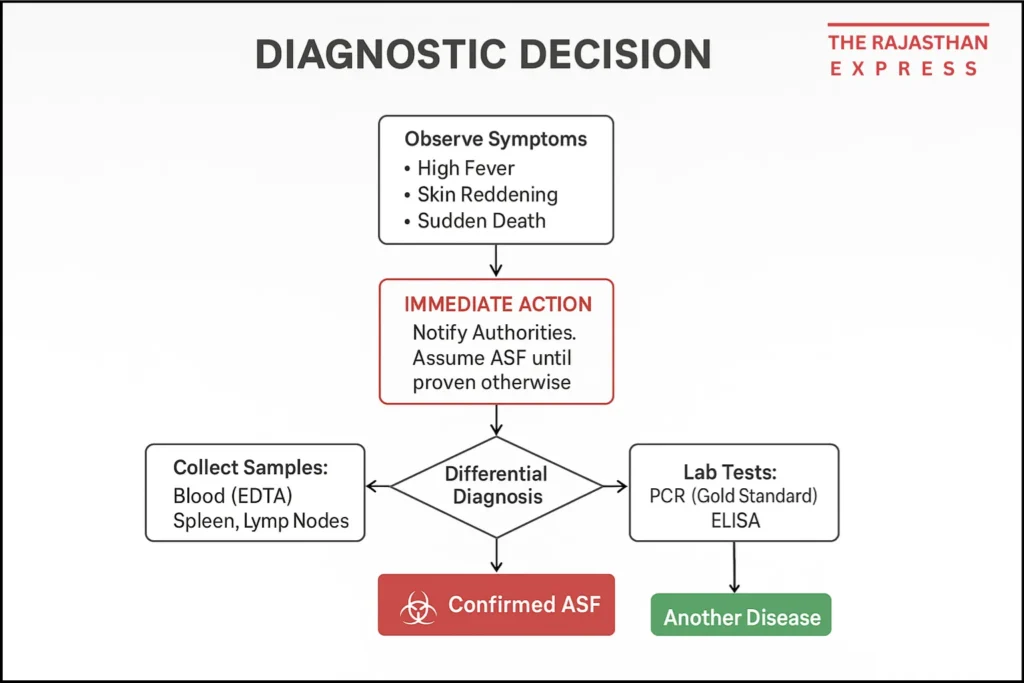 DIAGNOSTIC DECISION

THE RAJASTHAN
EXPRESS

Observe Symptoms
• High Fever
• Skin Reddening
• Sudden Death

IMMEDIATE ACTION
Notify Authorities.
Assume ASF until proven otherwise

Collect Samples:
Blood (EDTA)
Spleen, Lymp Nodes

Differential Diagnosis

Lab Tests:
PCR (Gold Standard)
ELISA

Confirmed ASF

Another Disease